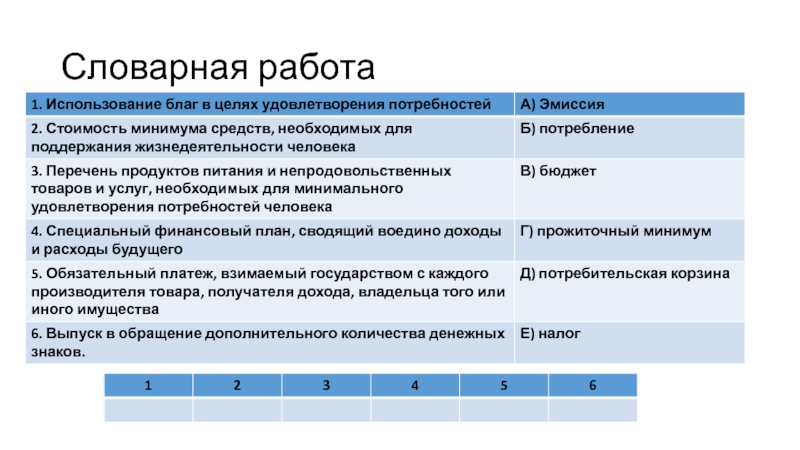 Словарная работа

| 1. Использование благ в целях удовлетворения потребностей | А) Эмиссия |
|---|---|
| 2. Стоимость минимума средств, необходимых для поддержания жизнедеятельности человека | Б) потребление |
| 3. Перечень продуктов питания и непродовольственных товаров и услуг, необходимых для минимального удовлетворения потребностей человека | В) бюджет |
| 4. Специальный финансовый план, сводящий воедино доходы и расходы будущего | Г) прожиточный минимум |
| 5. Обязательный платеж, взимаемый государством с каждого производителя товара, получателя дохода, владельца того или иного имущества | Д) потребительская корзина |
| 6. Выпуск в обращение дополнительного количества денежных знаков. | Е) налог |

| 1 | 2 | 3 | 4 | 5 | 6 |
|---|---|---|---|---|---|
| | | | | | |